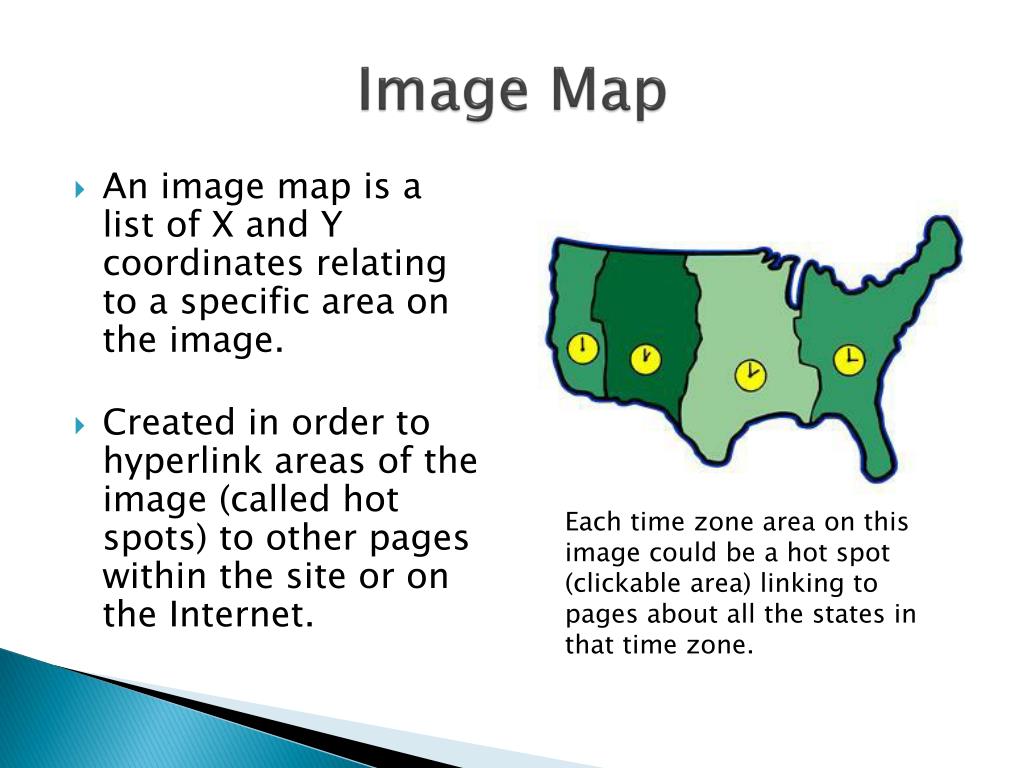 Image Map

An image map is a list of X and Y coordinates relating to a specific area on the image.

Created in order to hyperlink areas of the image (called hot spots) to other pages within the site or on the Internet.

Each time zone area on this image could be a hot spot (clickable area) linking to pages about all the states in that time zone.